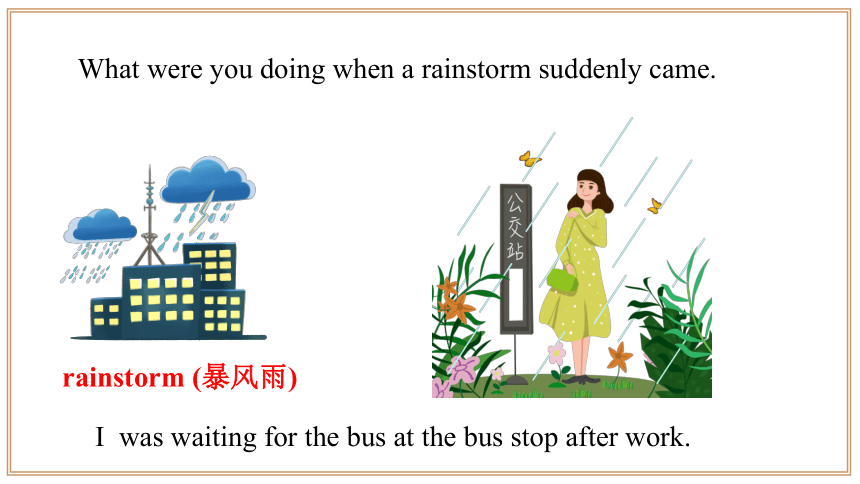 What were you doing when a rainstorm suddenly came.

公交站

rainstorm (暴风雨)

I was waiting for the bus at the bus stop after work.